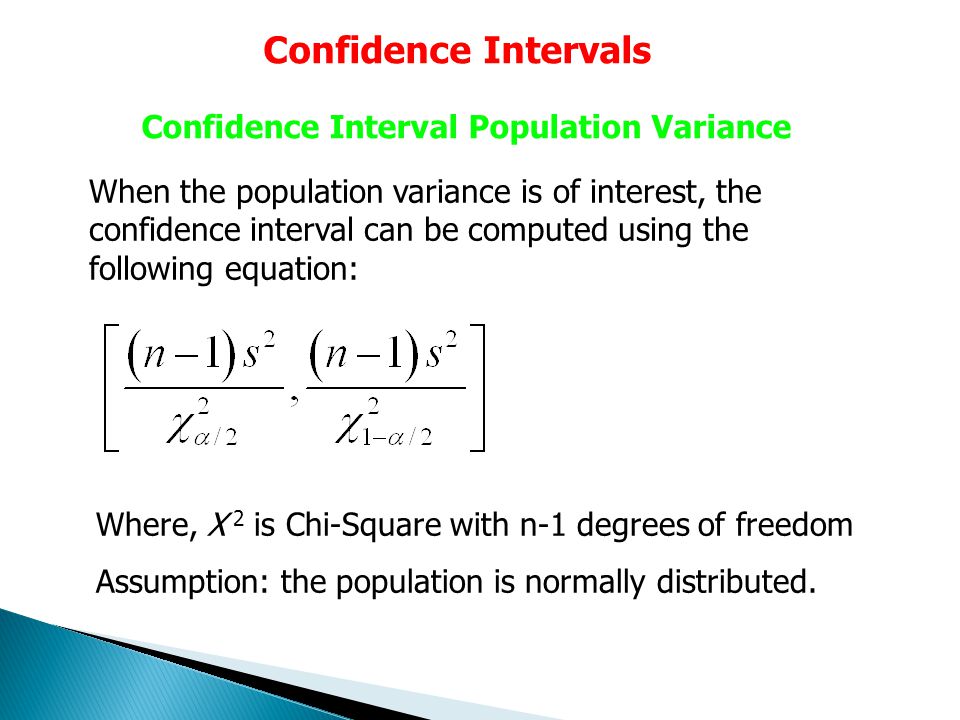 Confidence Intervals

Confidence Interval Population Variance

When the population variance is of interest, the confidence interval can be computed using the following equation:

$\left[ \frac{(n-1)s^2}{\chi^2_{\alpha/2}}, \frac{(n-1)s^2}{\chi^2_{1-\alpha/2}} \right]$

Where, $X^2$ is Chi-Square with n-1 degrees of freedom

Assumption: the population is normally distributed.